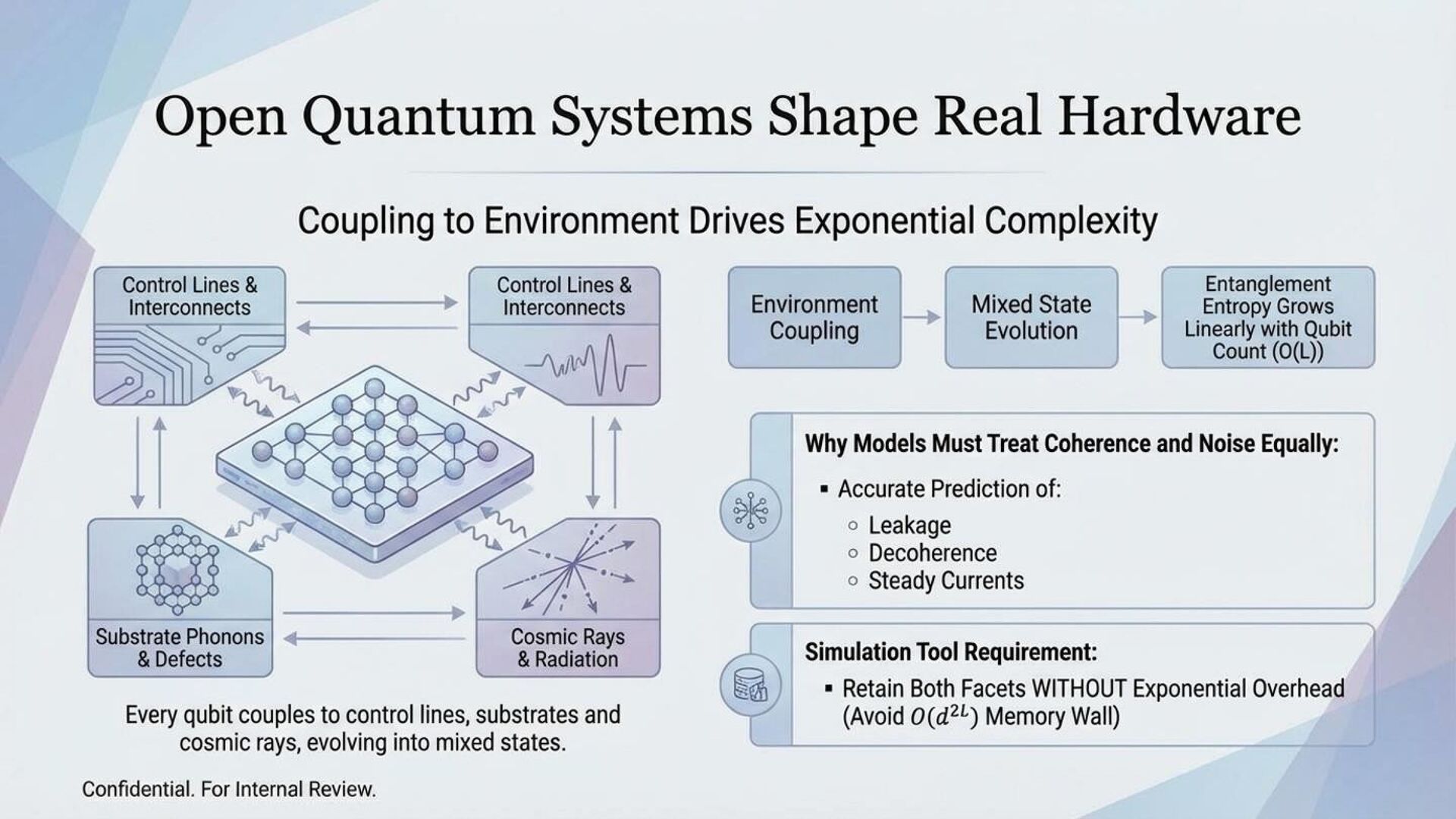 Open Quantum Systems Shape Real Hardware

Coupling to Environment Drives Exponential Complexity

Control Lines & Interconnects

Control Lines & Interconnects

Substrate Phonons & Defects

Cosmic Rays & Radiation

Every qubit couples to control lines, substrates and cosmic rays, evolving into mixed states.

Environment Coupling

Mixed State Evolution

Entanglement Entropy Grows Linearly with Qubit Count (O(L))

Why Models Must Treat Coherence and Noise Equally:

▪ Accurate Prediction of:
○ Leakage
○ Decoherence
○ Steady Currents

Simulation Tool Requirement:

▪ Retain Both Facets WITHOUT Exponential Overhead (Avoid $O(d^{2L})$ Memory Wall)

Confidential. For Internal Review.